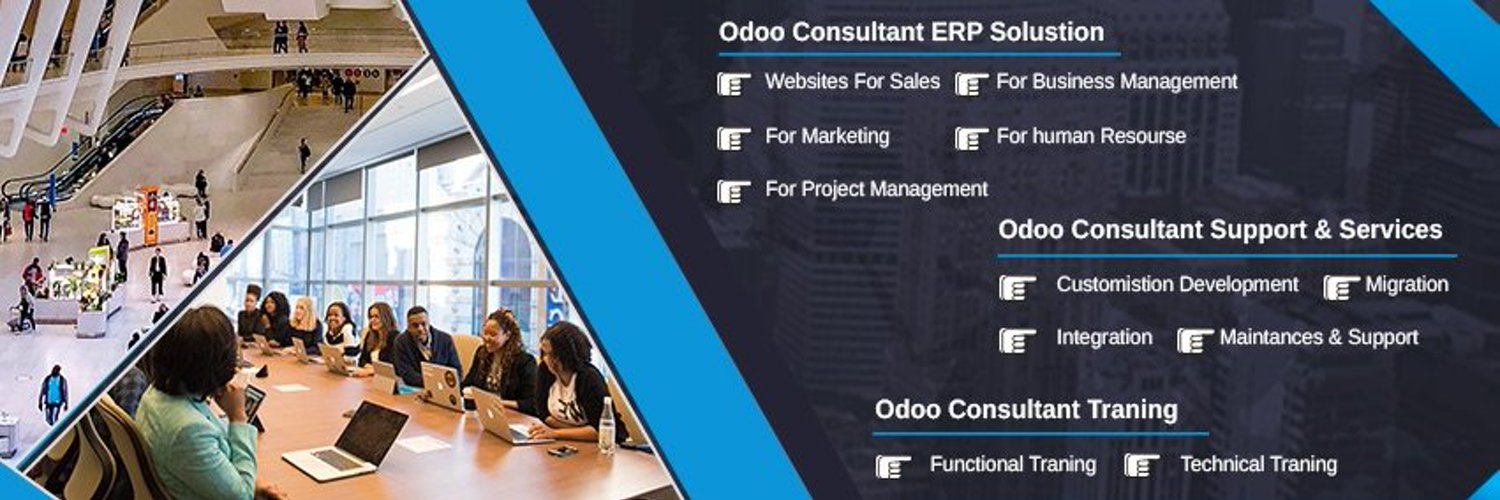 Odoo Consultant ERP Solustion

Websites For Sales
For Business Management
For Marketing
For human Resourse
For Project Management

Odoo Consultant Support & Services

Customistion Development
Migration
Integration
Maintances & Support

Odoo Consultant Traning

Functional Traning
Technical Traning